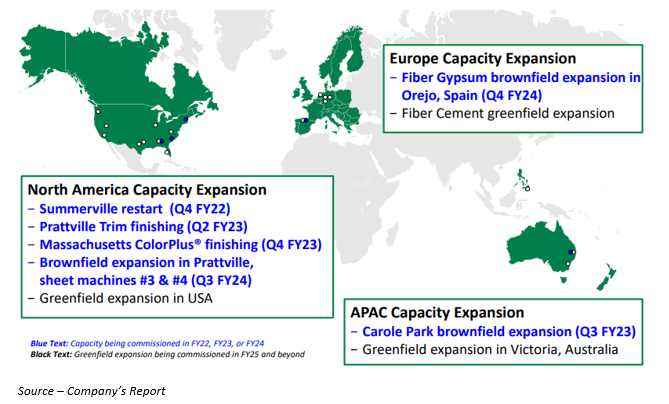 Europe Capacity Expansion
– Fiber Gypsum brownfield expansion in Orejo, Spain (Q4 FY24)
– Fiber Cement greenfield expansion

North America Capacity Expansion
– Summerville restart (Q4 FY22)
– Prattville Trim finishing (Q2 FY23)
– Massachusetts ColorPlus® finishing (Q4 FY23)
– Brownfield expansion in Prattville, sheet machines #3 & #4 (Q3 FY24)
– Greenfield expansion in USA

APAC Capacity Expansion
– Carole Park brownfield expansion (Q3 FY23)
– Greenfield expansion in Victoria, Australia

Blue Text: Capacity being commissioned in FY22, FY23, or FY24
Black Text: Greenfield expansion being commissioned in FY25 and beyond

Source – Company's Report